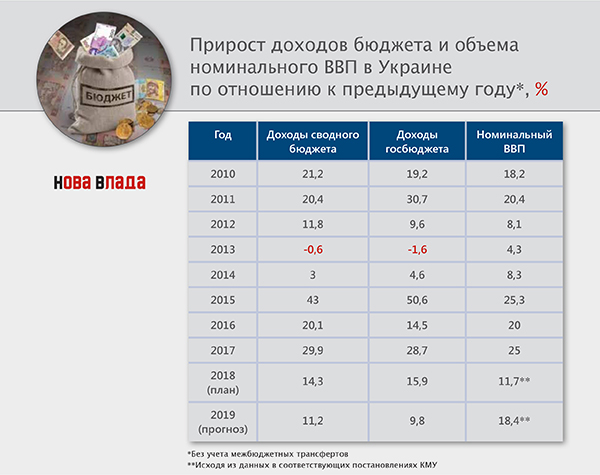 БЮДЖЕТ

Прирост доходов бюджета и объема номинального ВВП в Украине по отношению к предыдущему году*, %

НОВА ВЛАДА

| Год | Доходы сводного бюджета | Доходы госбюджета | Номинальный ВВП |
|---|---|---|---|
| 2010 | 21,2 | 19,2 | 18,2 |
| 2011 | 20,4 | 30,7 | 20,4 |
| 2012 | 11,8 | 9,6 | 8,1 |
| 2013 | -0,6 | -1,6 | 4,3 |
| 2014 | 3 | 4,6 | 8,3 |
| 2015 | 43 | 50,6 | 25,3 |
| 2016 | 20,1 | 14,5 | 20 |
| 2017 | 29,9 | 28,7 | 25 |
| 2018 (план) | 14,3 | 15,9 | 11,7** |
| 2019 (прогноз) | 11,2 | 9,8 | 18,4** |

*Без учета межбюджетных трансфертов
**Исходя из данных в соответствующих постановлениях КМУ